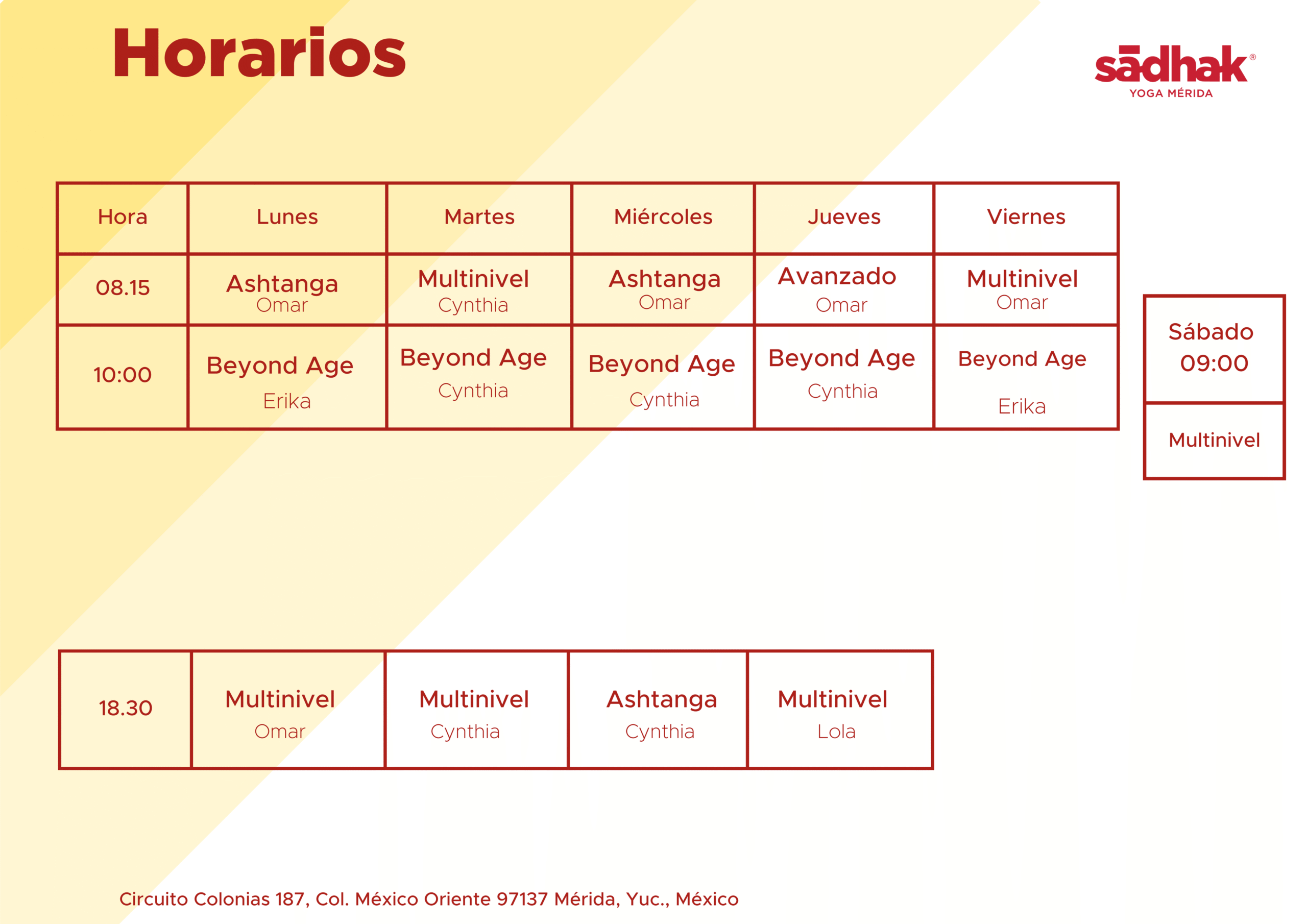 Horarios

sādhak®
YOGA MÉRIDA

| Hora | Lunes | Martes | Miércoles | Jueves | Viernes |
|---|---|---|---|---|---|
| 08.15 | Ashtanga Omar | Multinivel Cynthia | Ashtanga Omar | Avanzado Omar | Multinivel Omar |
| 10:00 | Beyond Age Erika | Beyond Age Cynthia | Beyond Age Cynthia | Beyond Age Cynthia | Beyond Age Erika |

| Sábado 09:00 |
|---|
| Multinivel |

| 18.30 | Multinivel Omar | Multinivel Cynthia | Ashtanga Cynthia | Multinivel Lola |
|---|---|---|---|---|

Circuito Colonias 187, Col. México Oriente 97137 Mérida, Yuc., México